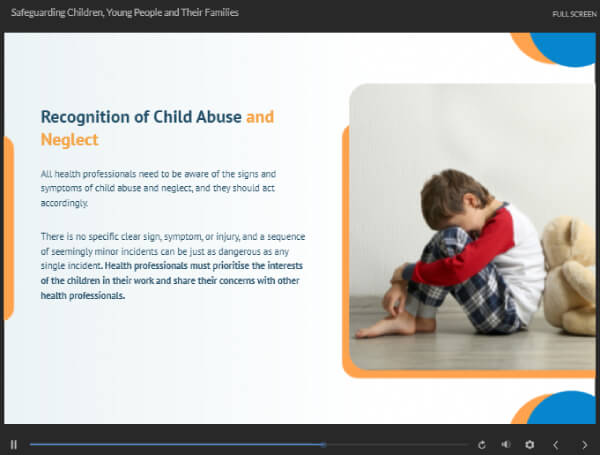 Safeguarding Children, Young People and Their Families

FULL SCREEN

Recognition of Child Abuse and Neglect

All health professionals need to be aware of the signs and symptoms of child abuse and neglect, and they should act accordingly.

There is no specific clear sign, symptom, or injury, and a sequence of seemingly minor incidents can be just as dangerous as any single incident. Health professionals must prioritise the interests of the children in their work and share their concerns with other health professionals.